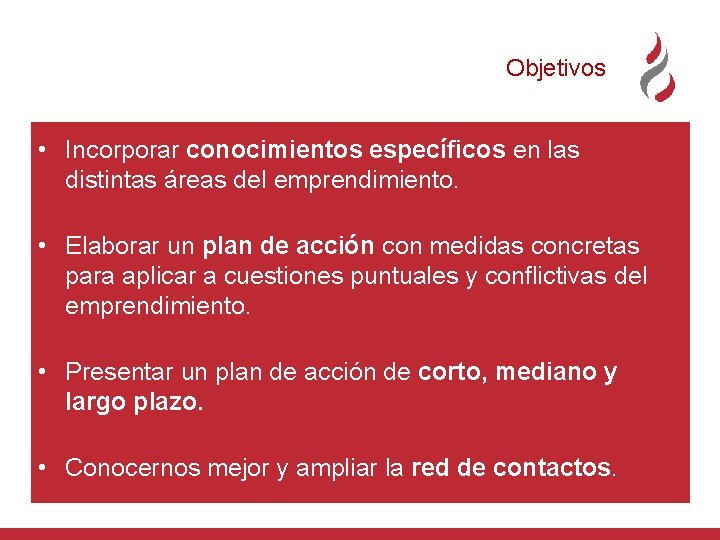 Objetivos

• Incorporar conocimientos específicos en las distintas áreas del emprendimiento.

• Elaborar un plan de acción con medidas concretas para aplicar a cuestiones puntuales y conflictivas del emprendimiento.

• Presentar un plan de acción de corto, mediano y largo plazo.

• Conocernos mejor y ampliar la red de contactos.